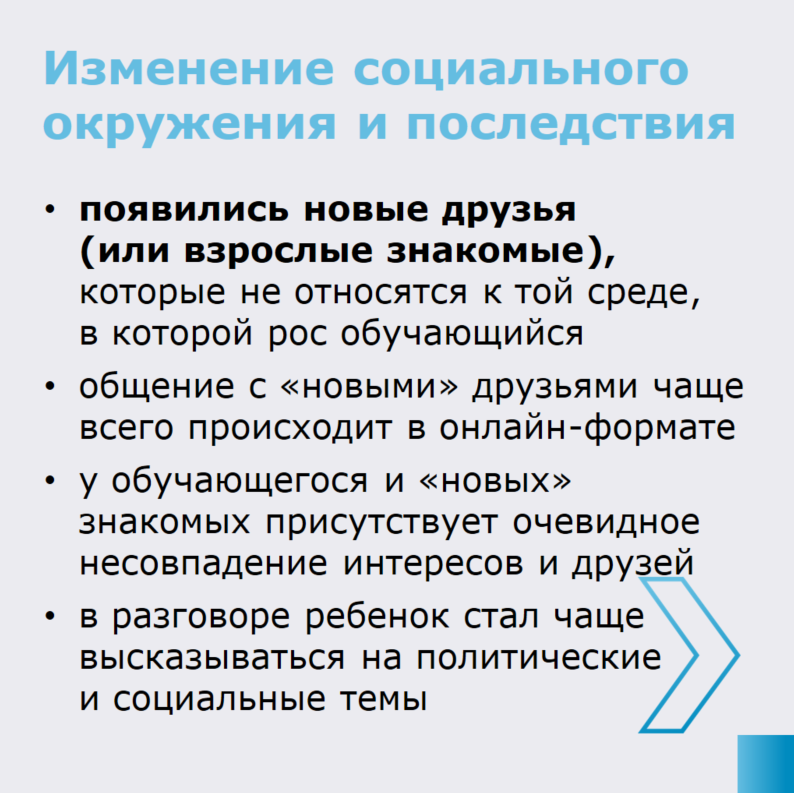 Изменение социального окружения и последствия

• появились новые друзья (или взрослые знакомые), которые не относятся к той среде, в которой рос обучающийся

• общение с «новыми» друзьями чаще всего происходит в онлайн-формате

• у обучающегося и «новых» знакомых присутствует очевидное несовпадение интересов и друзей

• в разговоре ребенок стал чаще высказываться на политические и социальные темы